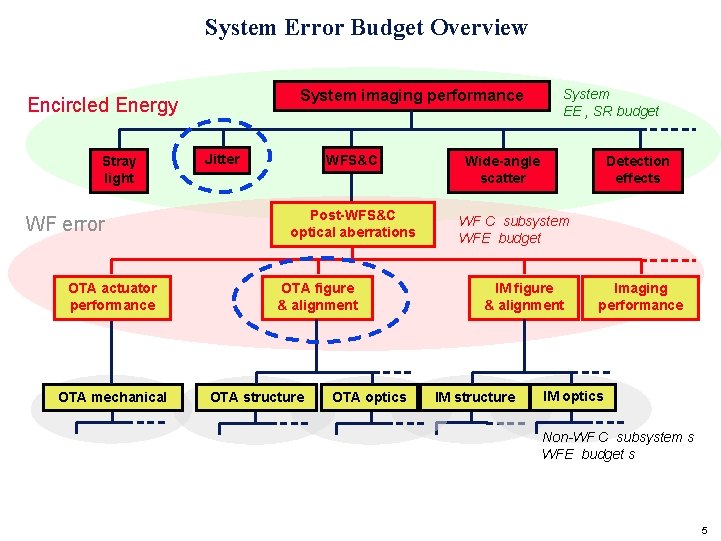 System Error Budget Overview

Encircled Energy

System imaging performance

System
EE , SR budget

Stray light

Jitter

WFS&C

Wide-angle scatter

Detection effects

WF error

Post-WFS&C optical aberrations

WF C subsystem
WFE budget

OTA actuator performance

OTA figure & alignment

IM figure & alignment

Imaging performance

OTA mechanical

OTA structure

OTA optics

IM structure

IM optics

Non-WF C subsystem s
WFE budget s

5